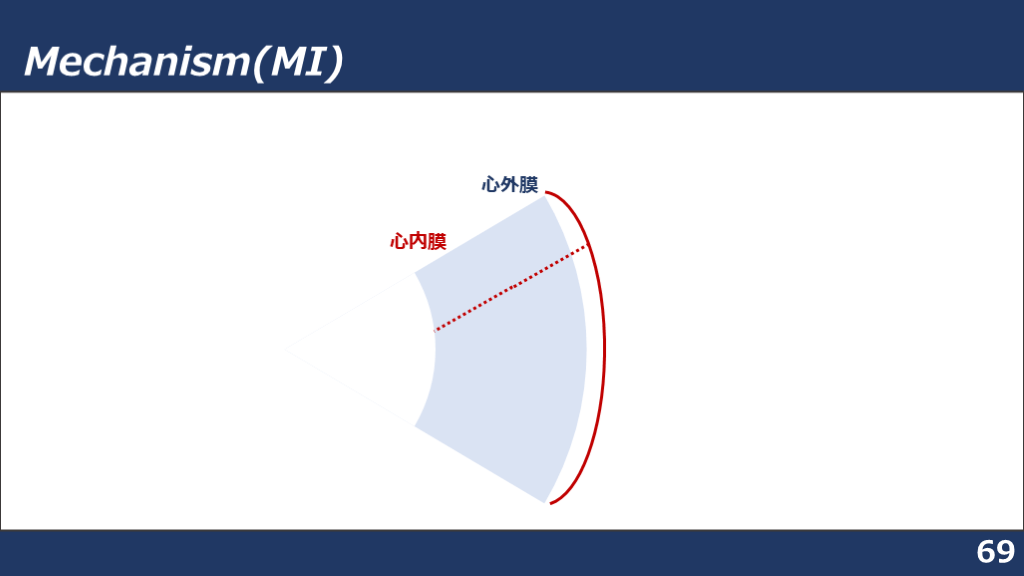 Mechanism(MI)

心外膜

心内膜

69